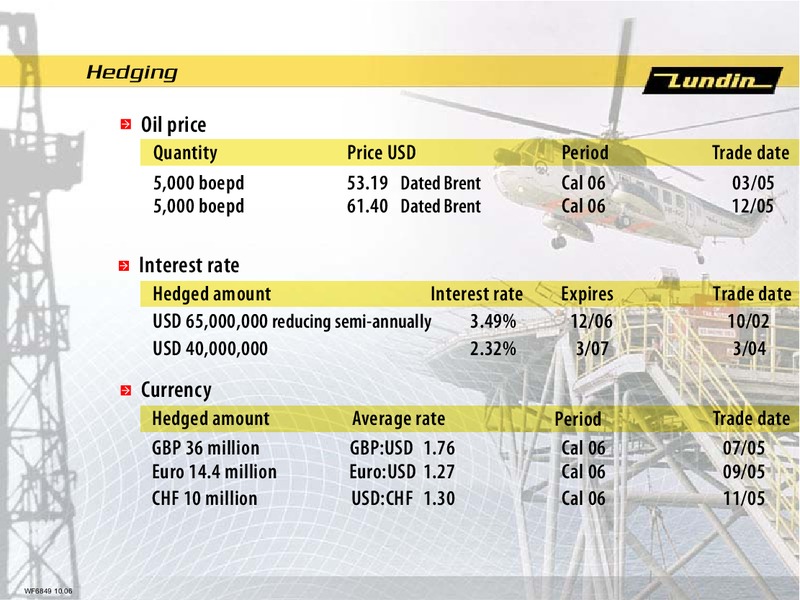 Hedging

Lundin

Oil price

| Quantity | Price USD | Period | Trade date |
|---|---|---|---|
| 5,000 boepd | 53.19 Dated Brent | Cal 06 | 03/05 |
| 5,000 boepd | 61.40 Dated Brent | Cal 06 | 12/05 |

Interest rate

| Hedged amount | Interest rate | Expires | Trade date |
|---|---|---|---|
| USD 65,000,000 reducing semi-annually | 3.49% | 12/06 | 10/02 |
| USD 40,000,000 | 2.32% | 3/07 | 3/04 |

Currency

| Hedged amount | Average rate | Period | Trade date |
|---|---|---|---|
| GBP 36 million | GBP:USD 1.76 | Cal 06 | 07/05 |
| Euro 14.4 million | Euro:USD 1.27 | Cal 06 | 09/05 |
| CHF 10 million | USD:CHF 1.30 | Cal 06 | 11/05 |

WF6849 10.06